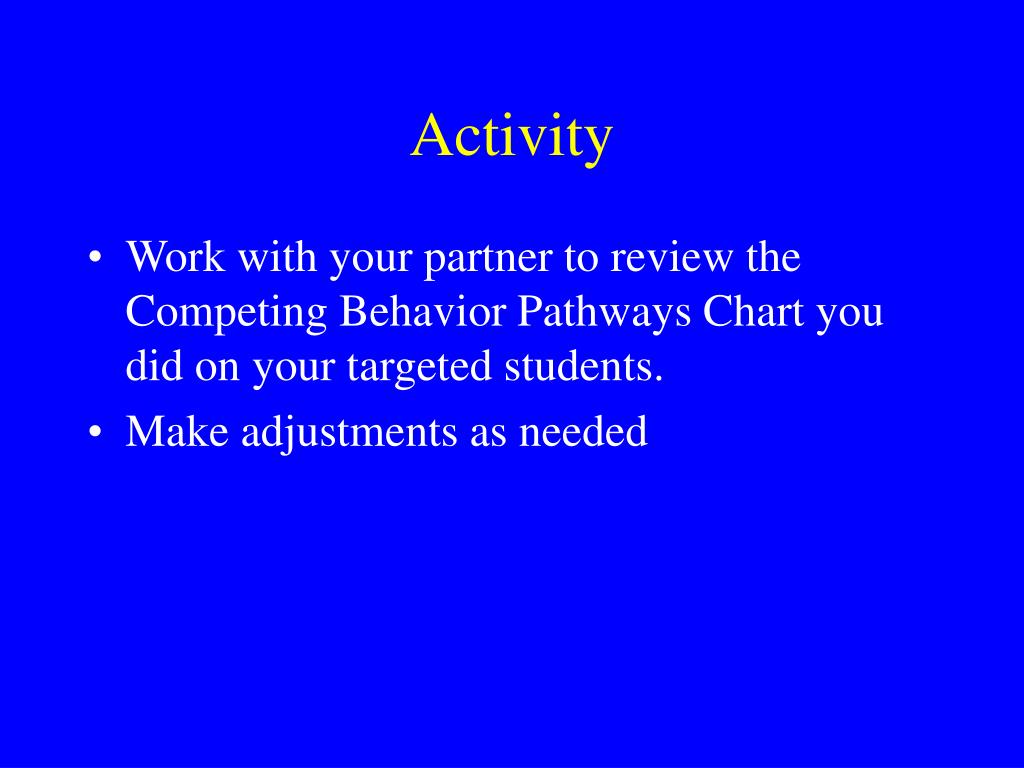 Activity

• Work with your partner to review the Competing Behavior Pathways Chart you did on your targeted students.
• Make adjustments as needed